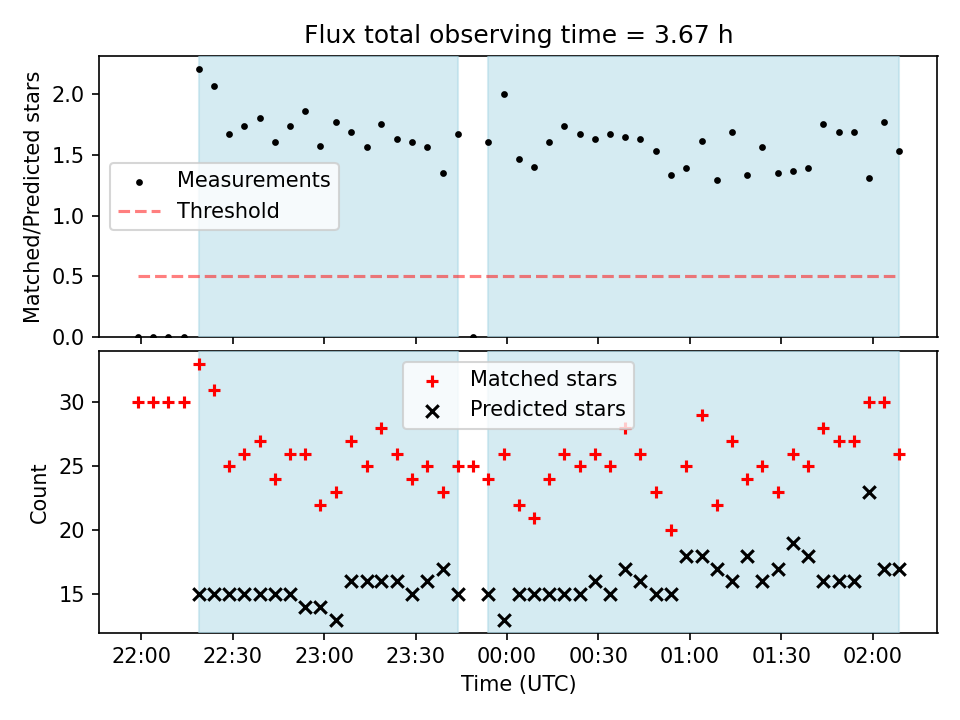 Flux total observing time = 3.67 h

Matched/Predicted stars

2.0
1.5
1.0
0.5
0.0

Measurements
Threshold

Count

30
25
20
15

Matched stars
Predicted stars

22:00 22:30 23:00 23:30 00:00 00:30 01:00 01:30 02:00

Time (UTC)